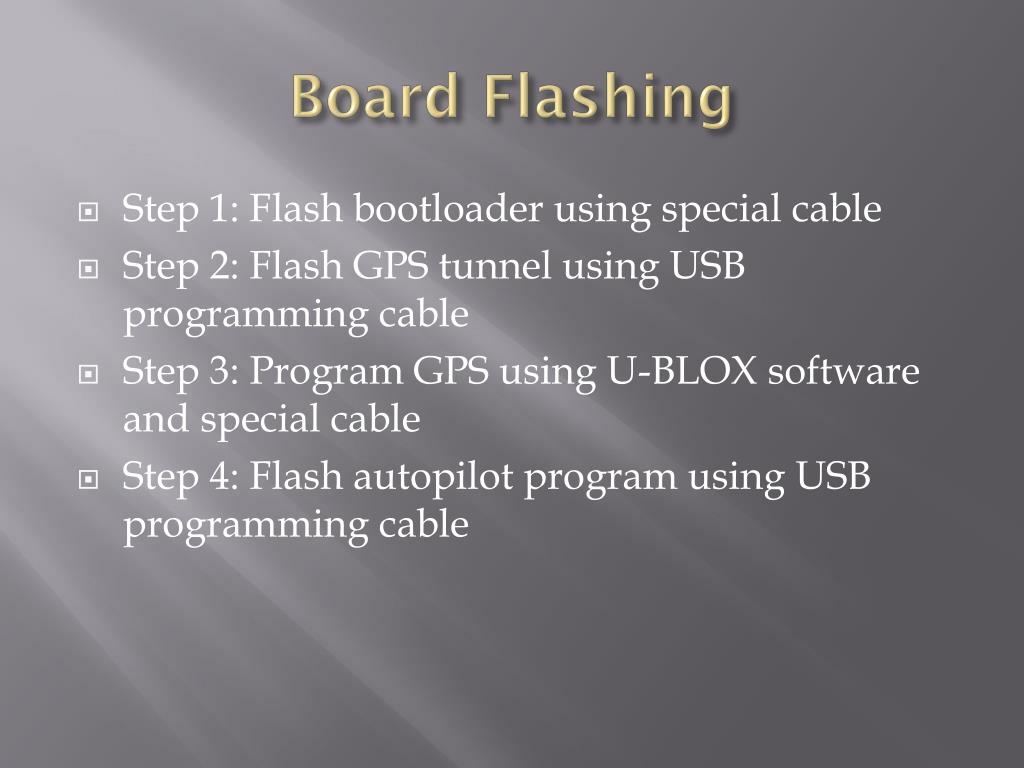 Board Flashing

Step 1: Flash bootloader using special cable

Step 2: Flash GPS tunnel using USB programming cable

Step 3: Program GPS using U-BLOX software and special cable

Step 4: Flash autopilot program using USB programming cable